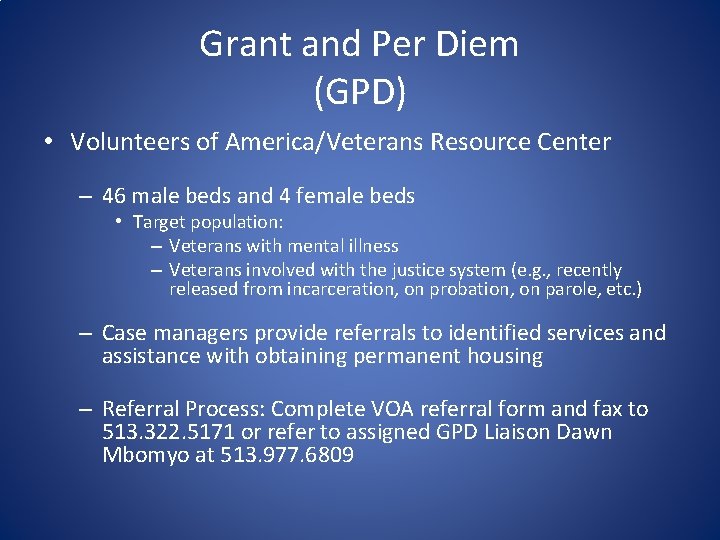 Grant and Per Diem
(GPD)

• Volunteers of America/Veterans Resource Center

– 46 male beds and 4 female beds
• Target population:
– Veterans with mental illness
– Veterans involved with the justice system (e.g., recently released from incarceration, on probation, on parole, etc.)

– Case managers provide referrals to identified services and assistance with obtaining permanent housing

– Referral Process: Complete VOA referral form and fax to 513.322.5171 or refer to assigned GPD Liaison Dawn Mbomyo at 513.977.6809